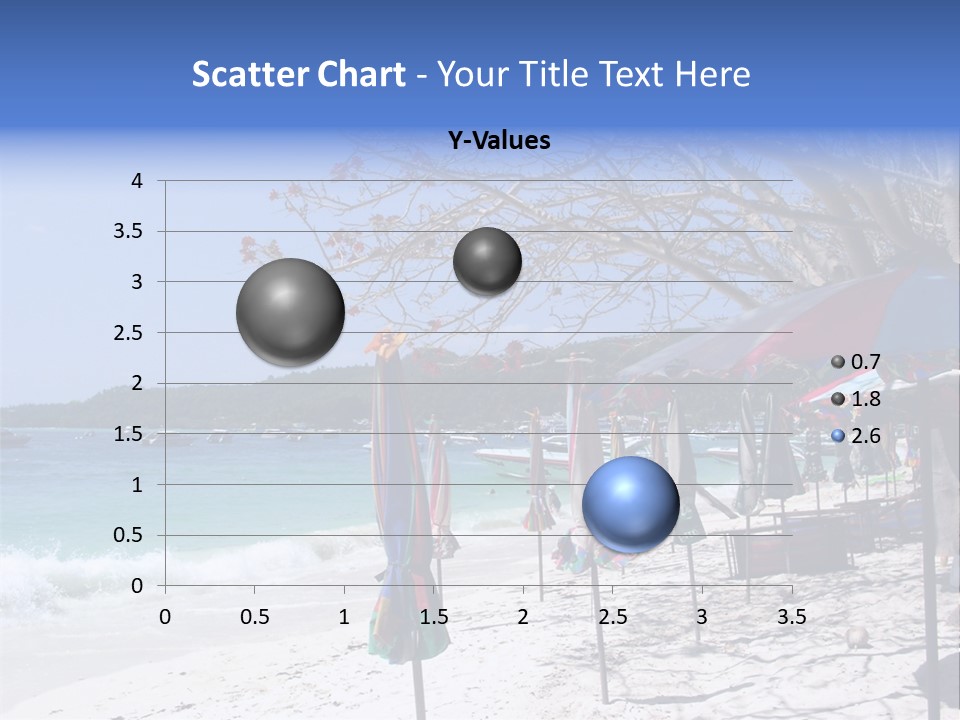 Scatter Chart - Your Title Text Here

Y-Values

4
3.5
3
2.5
2
1.5
1
0.5
0

0 0.5 1 1.5 2 2.5 3 3.5

0.7
1.8
2.6